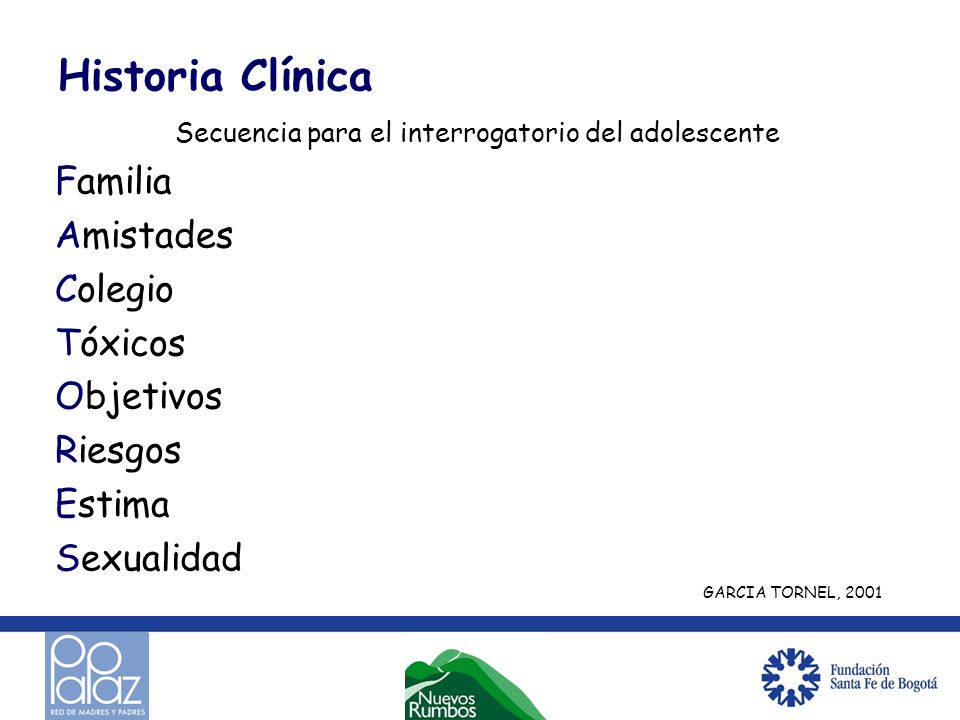 Historia Clínica

Secuencia para el interrogatorio del adolescente

Familia
Amistades
Colegio
Tóxicos
Objetivos
Riesgos
Estima
Sexualidad

GARCIA TORNEL, 2001

papaz
RED DE MADRES Y PADRES

Nuevos Rumbos

Fundación Santa Fe de Bogotá